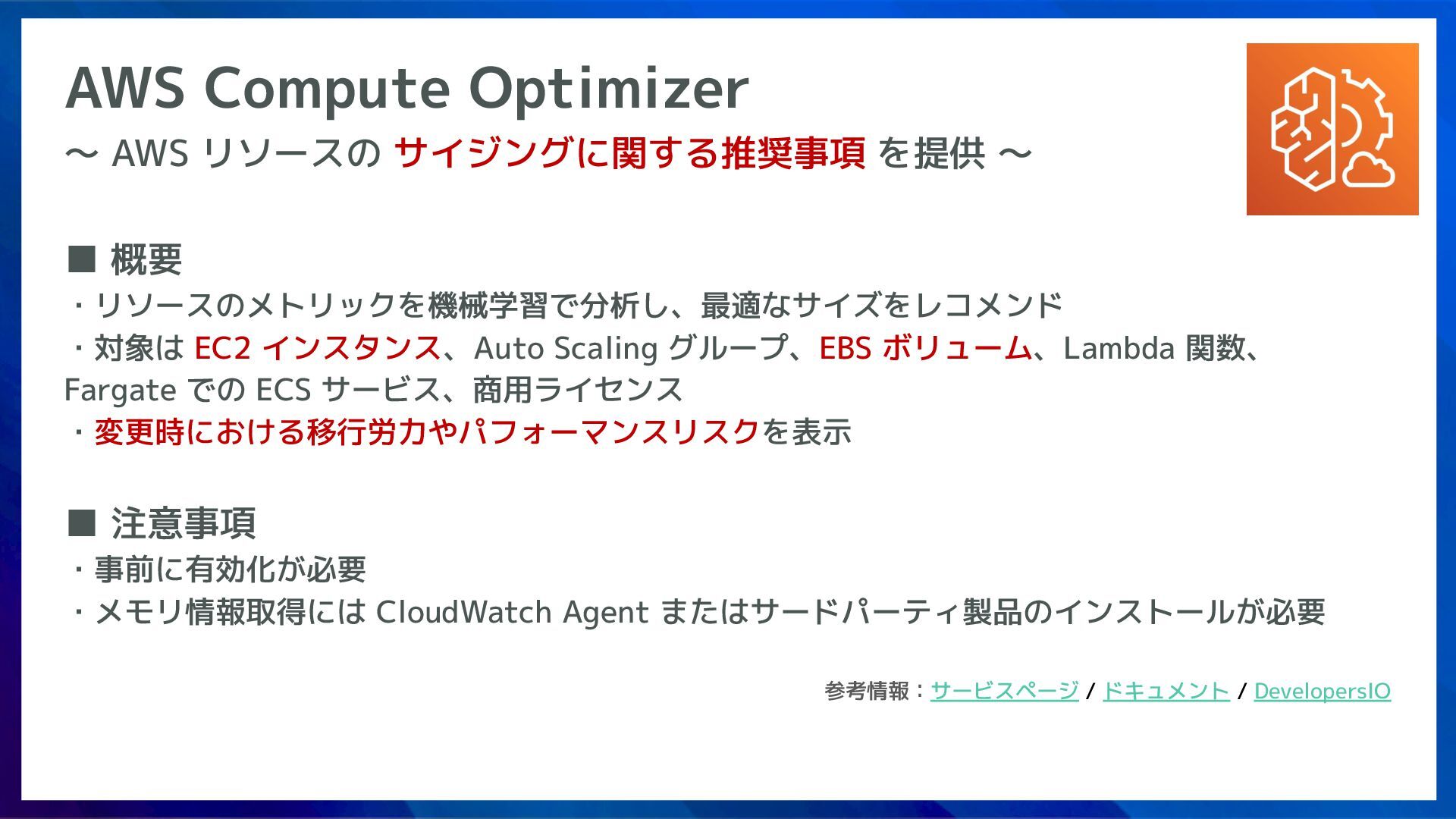 AWS Compute Optimizer

〜 AWS リソースの サイジングに関する推奨事項 を提供 〜

■ 概要

・リソースのメトリックを機械学習で分析し、最適なサイズをレコメンド

・対象は EC2 インスタンス、Auto Scaling グループ、EBS ボリューム、Lambda 関数、Fargate での ECS サービス、商用ライセンス

・変更時における移行労力やパフォーマンスリスクを表示

■ 注意事項

・事前に有効化が必要

・メモリ情報取得には CloudWatch Agent またはサードパーティ製品のインストールが必要

参考情報：サービスページ / ドキュメント / DevelopersIO